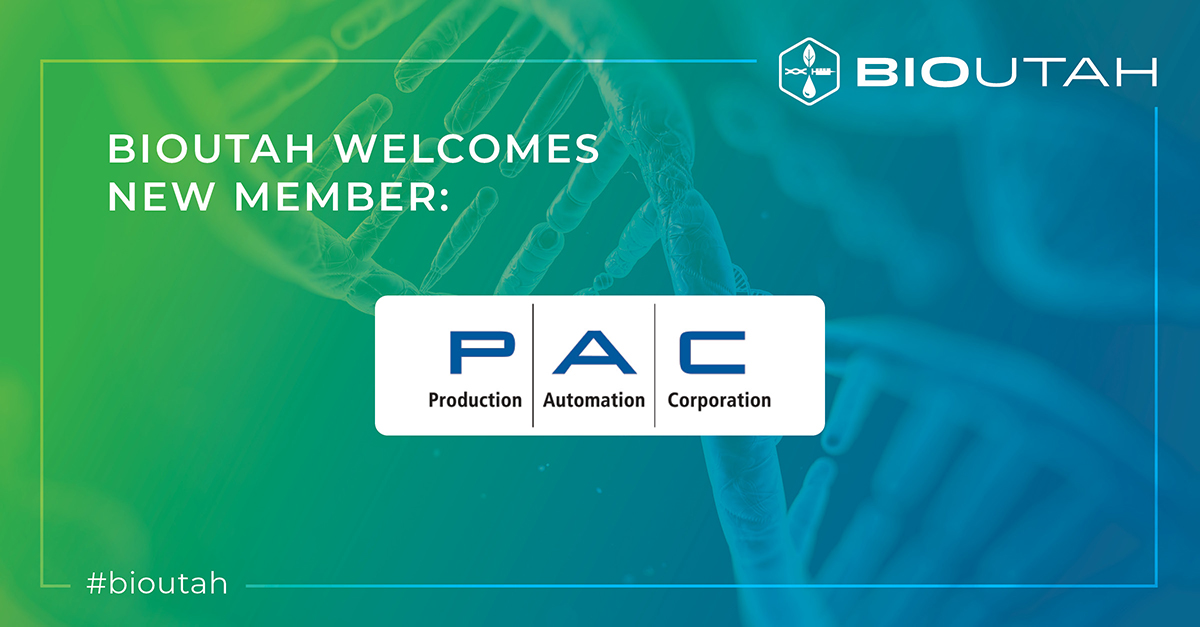 BIOUTAH

BIOUTAH WELCOMES NEW MEMBER:

P A C
Production Automation Corporation

#bioutah